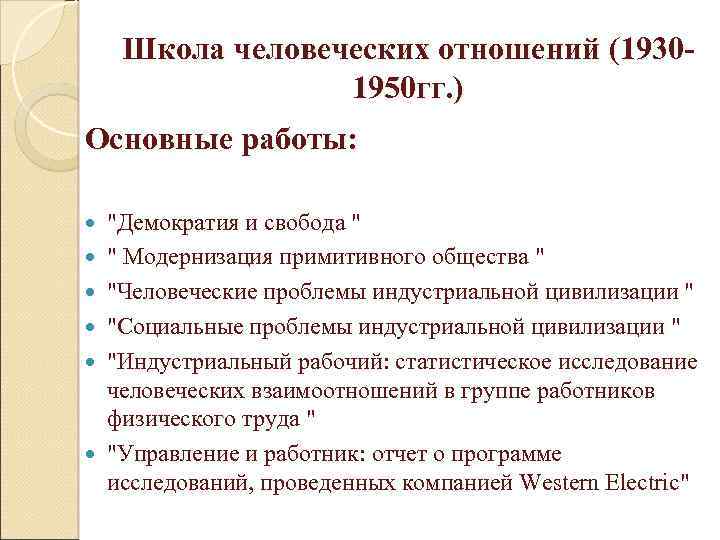 Школа человеческих отношений (1930-1950гг.)

Основные работы:

- "Демократия и свобода "
- " Модернизация примитивного общества "
- "Человеческие проблемы индустриальной цивилизации "
- "Социальные проблемы индустриальной цивилизации "
- "Индустриальный рабочий: статистическое исследование человеческих взаимоотношений в группе работников физического труда "
- "Управление и работник: отчет о программе исследований, проведенных компанией Western Electric"